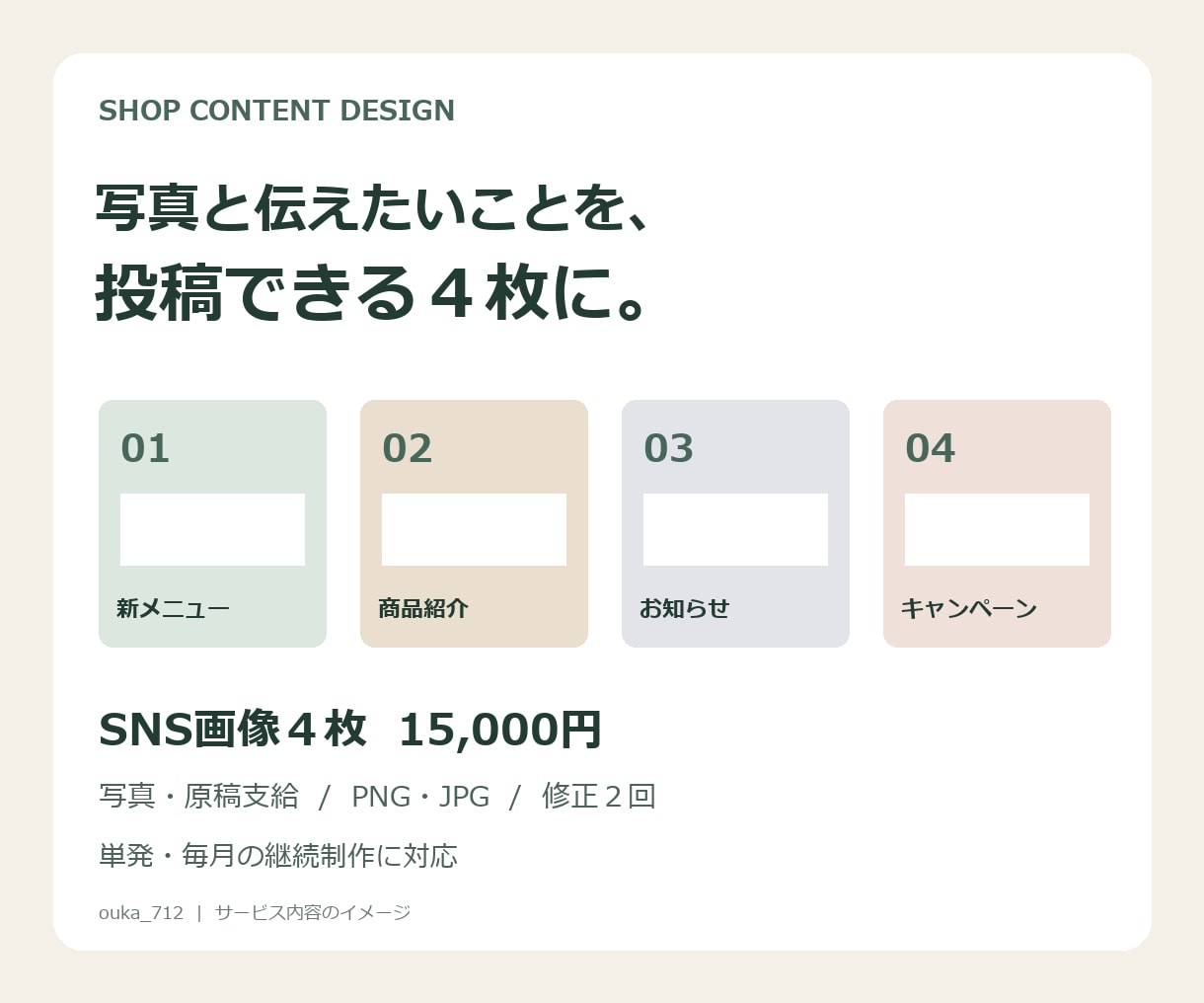 SHOP CONTENT DESIGN

写真と伝えたいことを、
投稿できる4枚に。

01
新メニュー

02
商品紹介

03
お知らせ

04
キャンペーン

SNS画像4枚 15,000円

写真・原稿支給 / PNG・JPG / 修正2回

単発・毎月の継続制作に対応

ouka_712 | サービス内容のイメージ